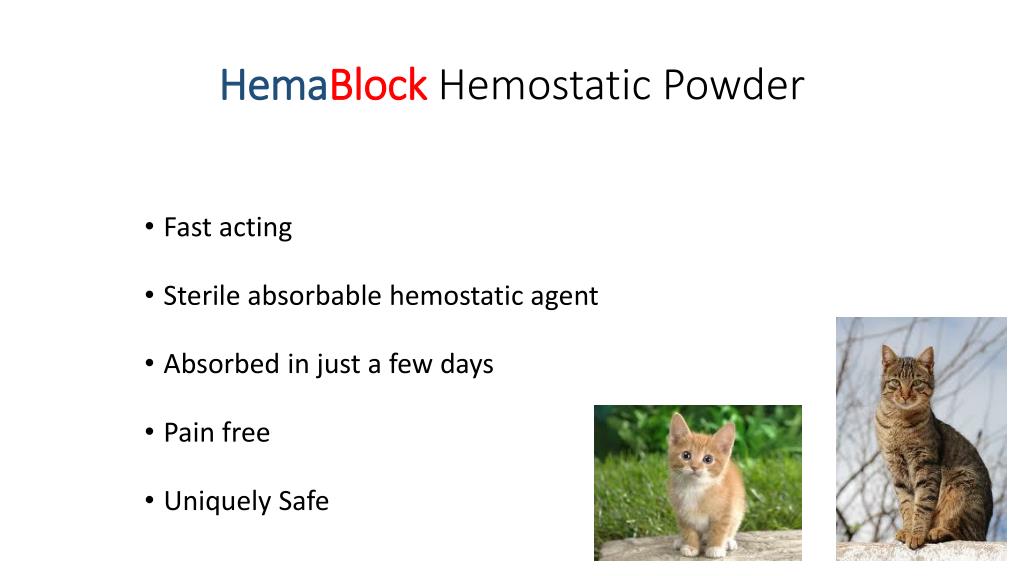 HemaBlock Hemostatic Powder

• Fast acting

• Sterile absorbable hemostatic agent

• Absorbed in just a few days

• Pain free

• Uniquely Safe